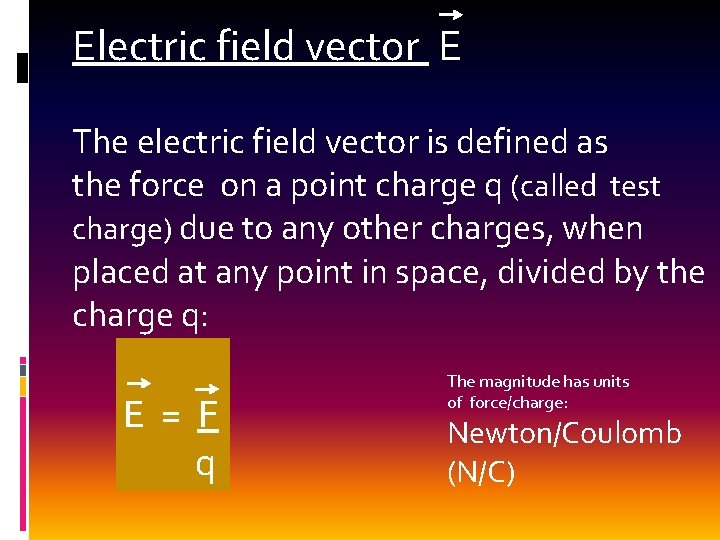 Electric field vector $\vec{E}$

The electric field vector is defined as the force on a point charge q (called test charge) due to any other charges, when placed at any point in space, divided by the charge q:

$\vec{E} = \frac{\vec{F}}{q}$

The magnitude has units of force/charge:
Newton/Coulomb (N/C)